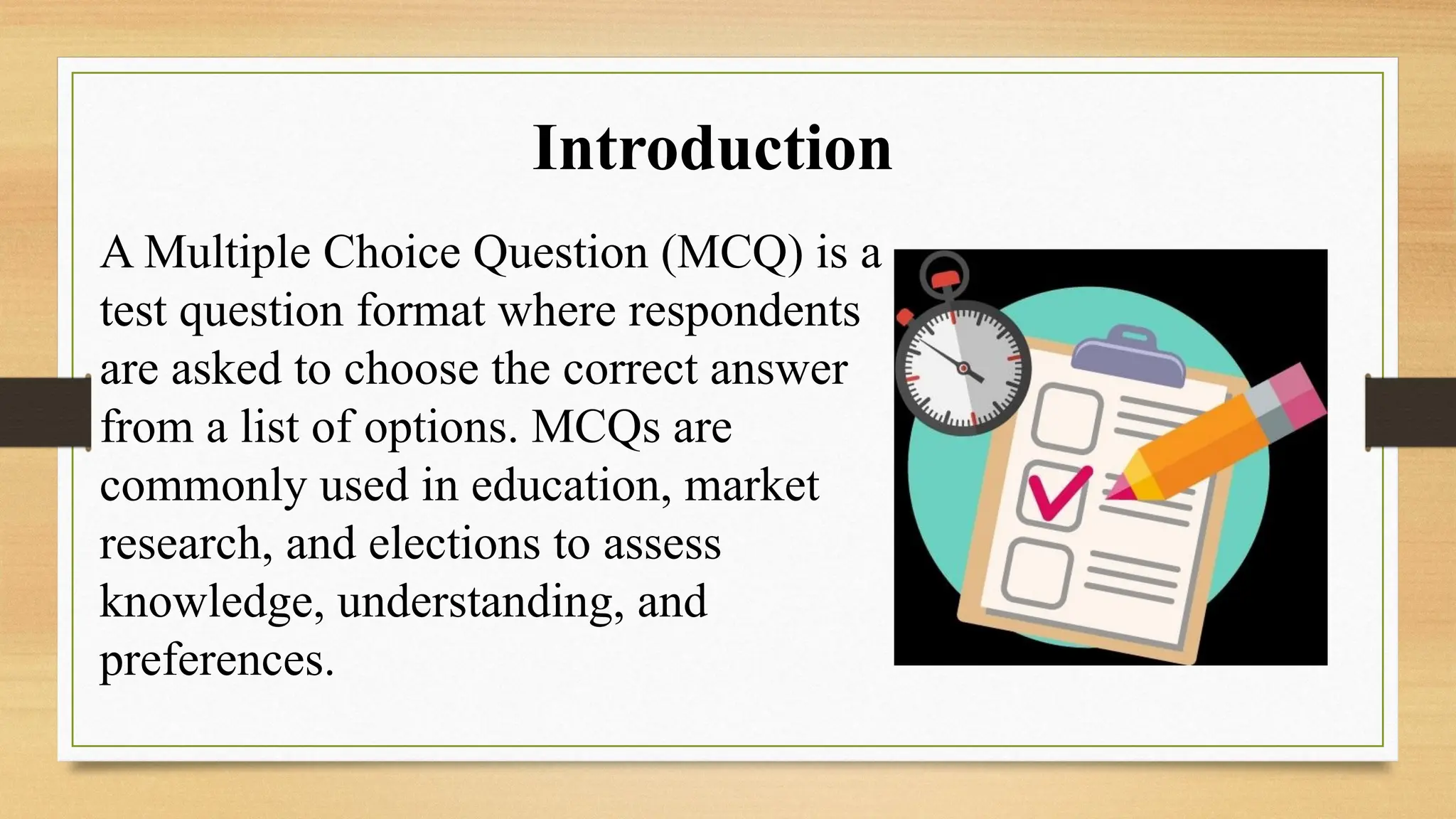 Introduction

A Multiple Choice Question (MCQ) is a test question format where respondents are asked to choose the correct answer from a list of options. MCQs are commonly used in education, market research, and elections to assess knowledge, understanding, and preferences.